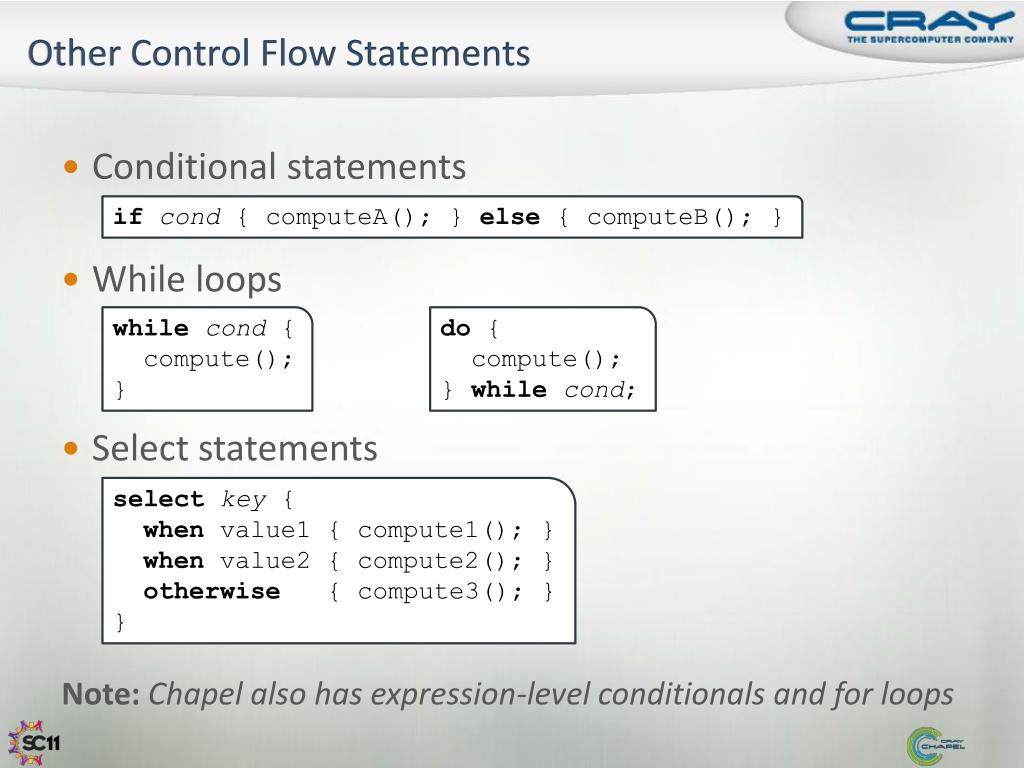 Other Control Flow Statements

CRAY
THE SUPERCOMPUTER COMPANY

• Conditional statements

if cond { computeA(); } else { computeB(); }

• While loops

while cond {
  compute();
}

do {
  compute();
} while cond;

• Select statements

select key {
  when value1 { compute1(); }
  when value2 { compute2(); }
  otherwise   { compute3(); }
}

Note: Chapel also has expression-level conditionals and for loops

SC11

CRAY CHAPEL